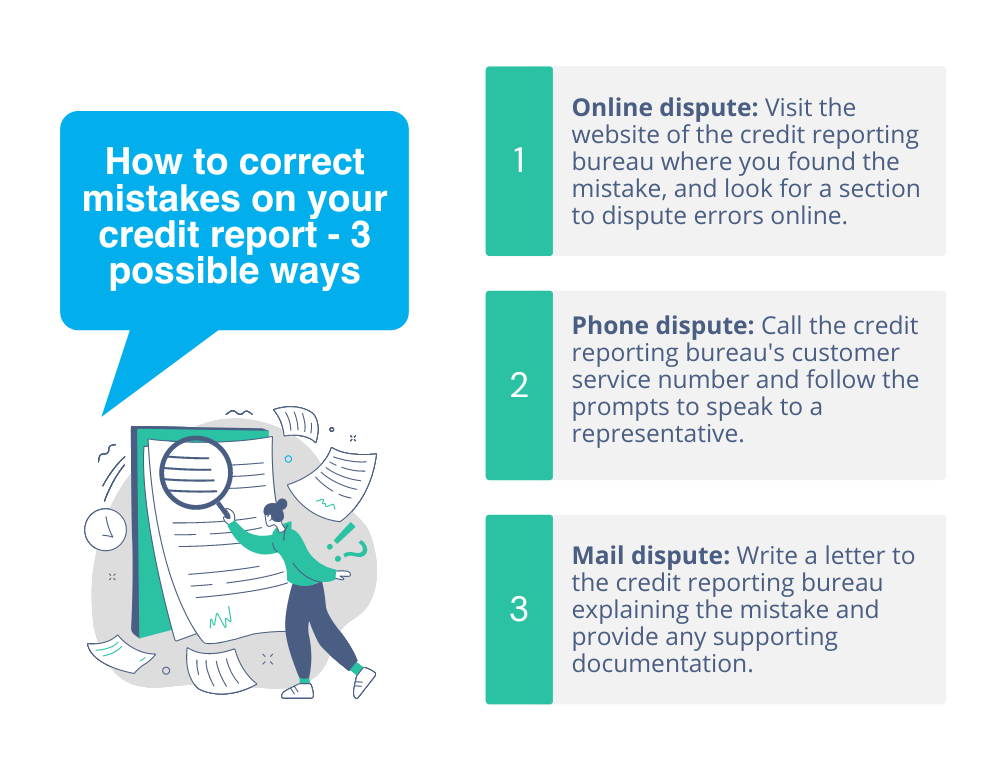 How to correct mistakes on your credit report - 3 possible ways

1

Online dispute: Visit the website of the credit reporting bureau where you found the mistake, and look for a section to dispute errors online.

2

Phone dispute: Call the credit reporting bureau's customer service number and follow the prompts to speak to a representative.

3

Mail dispute: Write a letter to the credit reporting bureau explaining the mistake and provide any supporting documentation.